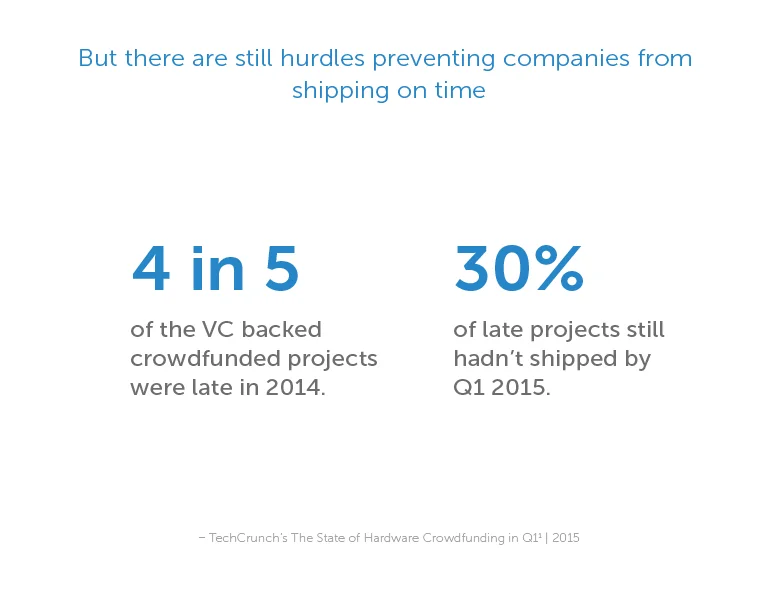 But there are still hurdles preventing companies from shipping on time

4 in 5

of the VC backed crowdfunded projects were late in 2014.

30%

of late projects still hadn't shipped by Q1 2015.

– TechCrunch's The State of Hardware Crowdfunding in Q1$^{1}$ | 2015